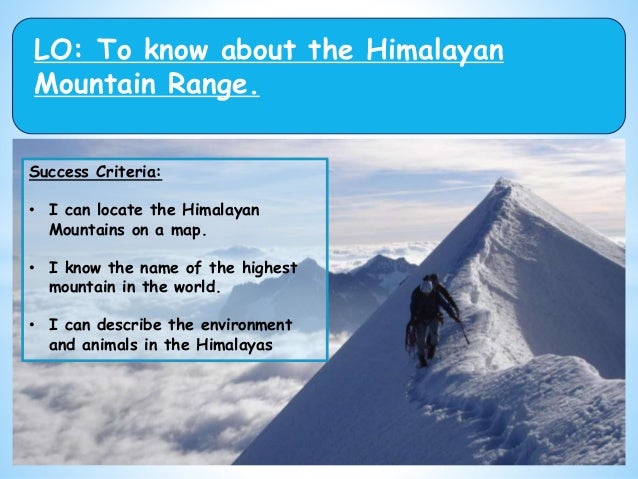 LO: To know about the Himalayan Mountain Range.

Success Criteria:

• I can locate the Himalayan Mountains on a map.

• I know the name of the highest mountain in the world.

• I can describe the environment and animals in the Himalayas